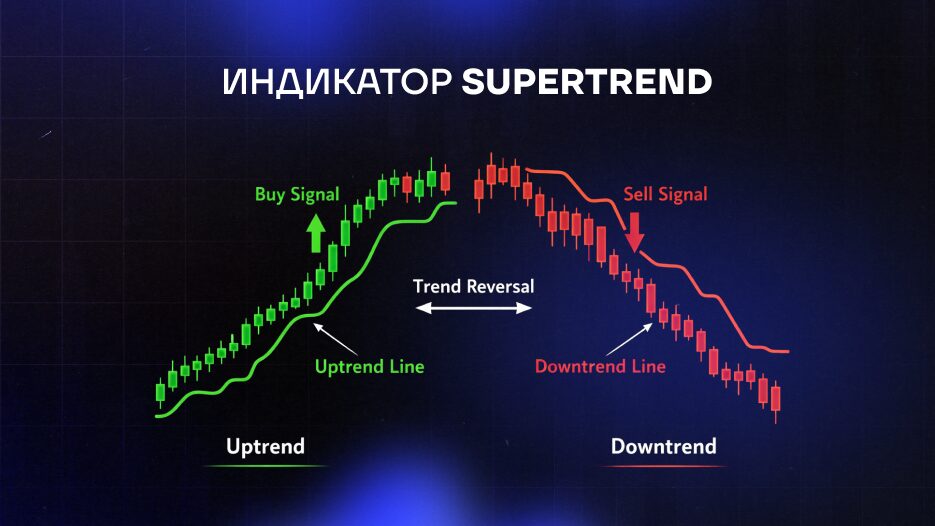 ИНДИКАТОР SUPERTREND

Buy Signal

Sell Signal

Trend Reversal

Uptrend Line

Downtrend Line

Uptrend

Downtrend